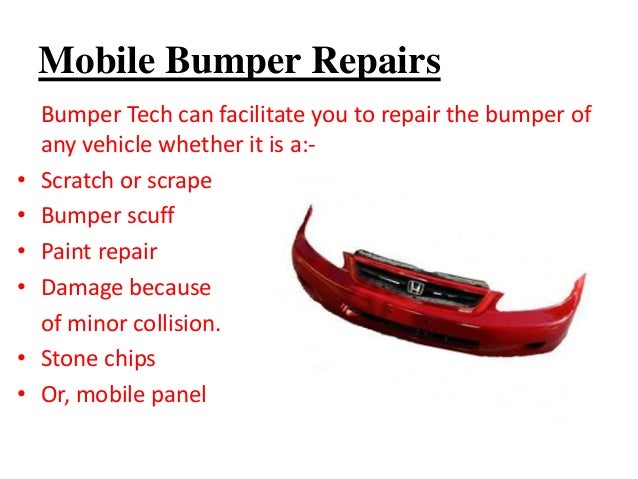 Mobile Bumper Repairs

Bumper Tech can facilitate you to repair the bumper of any vehicle whether it is a:-

• Scratch or scrape
• Bumper scuff
• Paint repair
• Damage because of minor collision.
• Stone chips
• Or, mobile panel